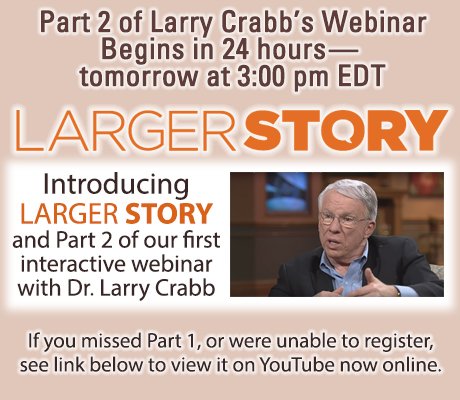 Part 2 of Larry Crabb's Webinar Begins in 24 hours— tomorrow at 3:00 pm EDT

LARGER STORY

Introducing LARGER STORY and Part 2 of our first interactive webinar with Dr. Larry Crabb

If you missed Part 1, or were unable to register, see link below to view it on YouTube now online.